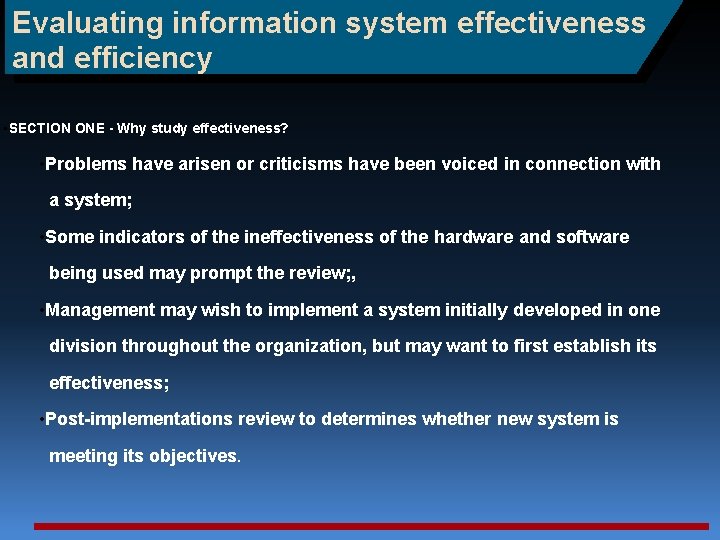 Evaluating information system effectiveness and efficiency

SECTION ONE - Why study effectiveness?

Problems have arisen or criticisms have been voiced in connection with a system;

Some indicators of the ineffectiveness of the hardware and software being used may prompt the review;,

•Management may wish to implement a system initially developed in one division throughout the organization, but may want to first establish its effectiveness;

•Post-implementations review to determines whether new system is meeting its objectives.